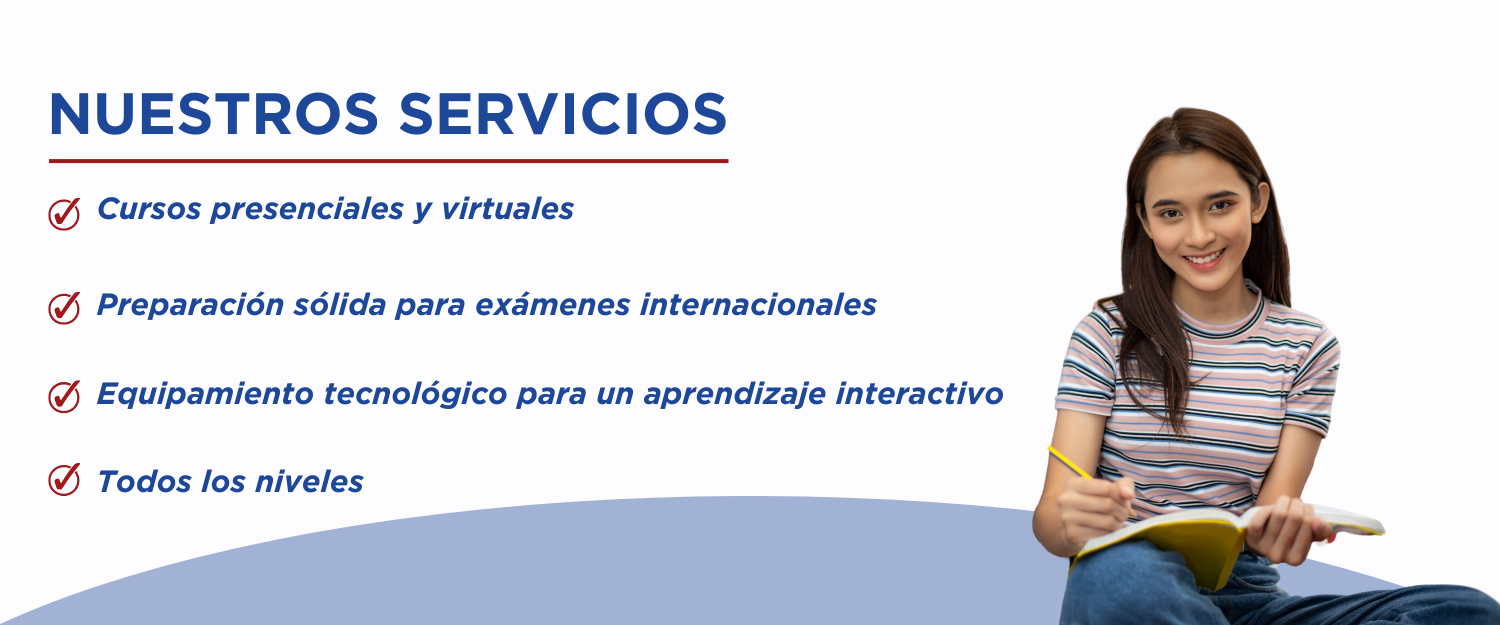 NUESTROS SERVICIOS

Cursos presenciales y virtuales

Preparación sólida para exámenes internacionales

Equipamiento tecnológico para un aprendizaje interactivo

Todos los niveles